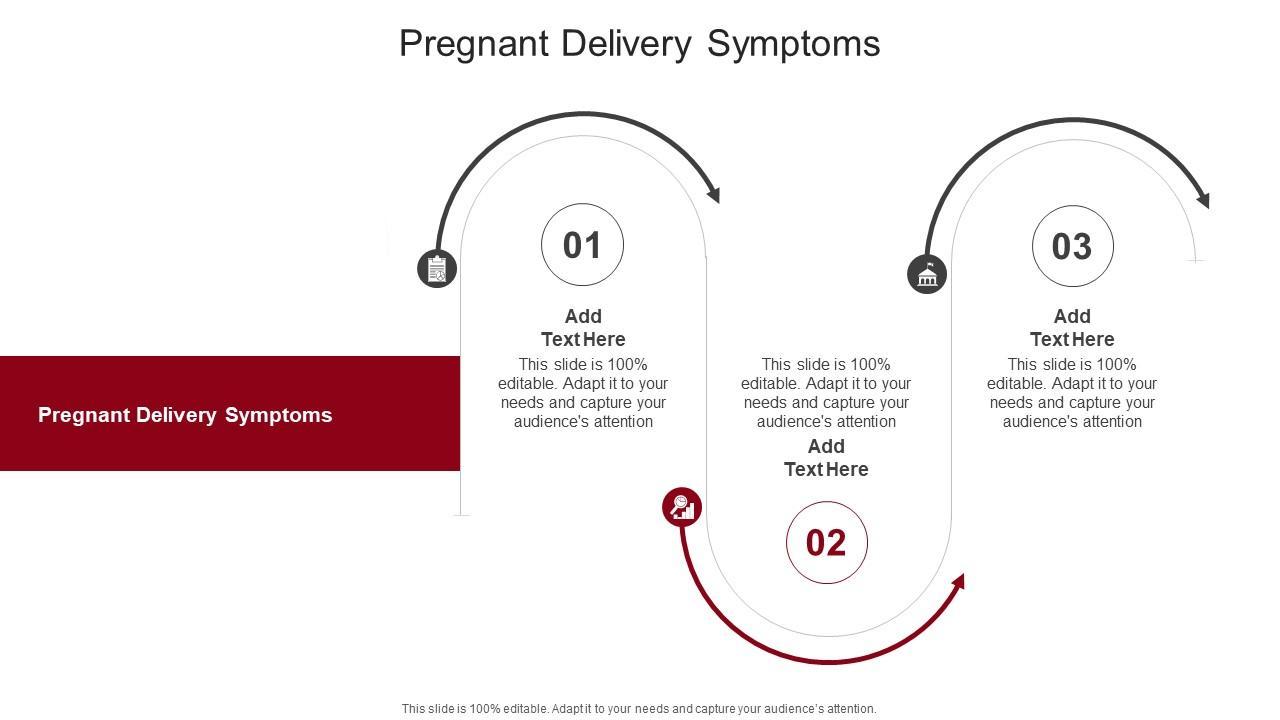 Pregnant Delivery Symptoms

Pregnant Delivery Symptoms

01

Add Text Here

This slide is 100% editable. Adapt it to your needs and capture your audience's attention

This slide is 100% editable. Adapt it to your needs and capture your audience's attention

Add Text Here

02

03

Add Text Here

This slide is 100% editable. Adapt it to your needs and capture your audience's attention

This slide is 100% editable. Adapt it to your needs and capture your audience's attention.